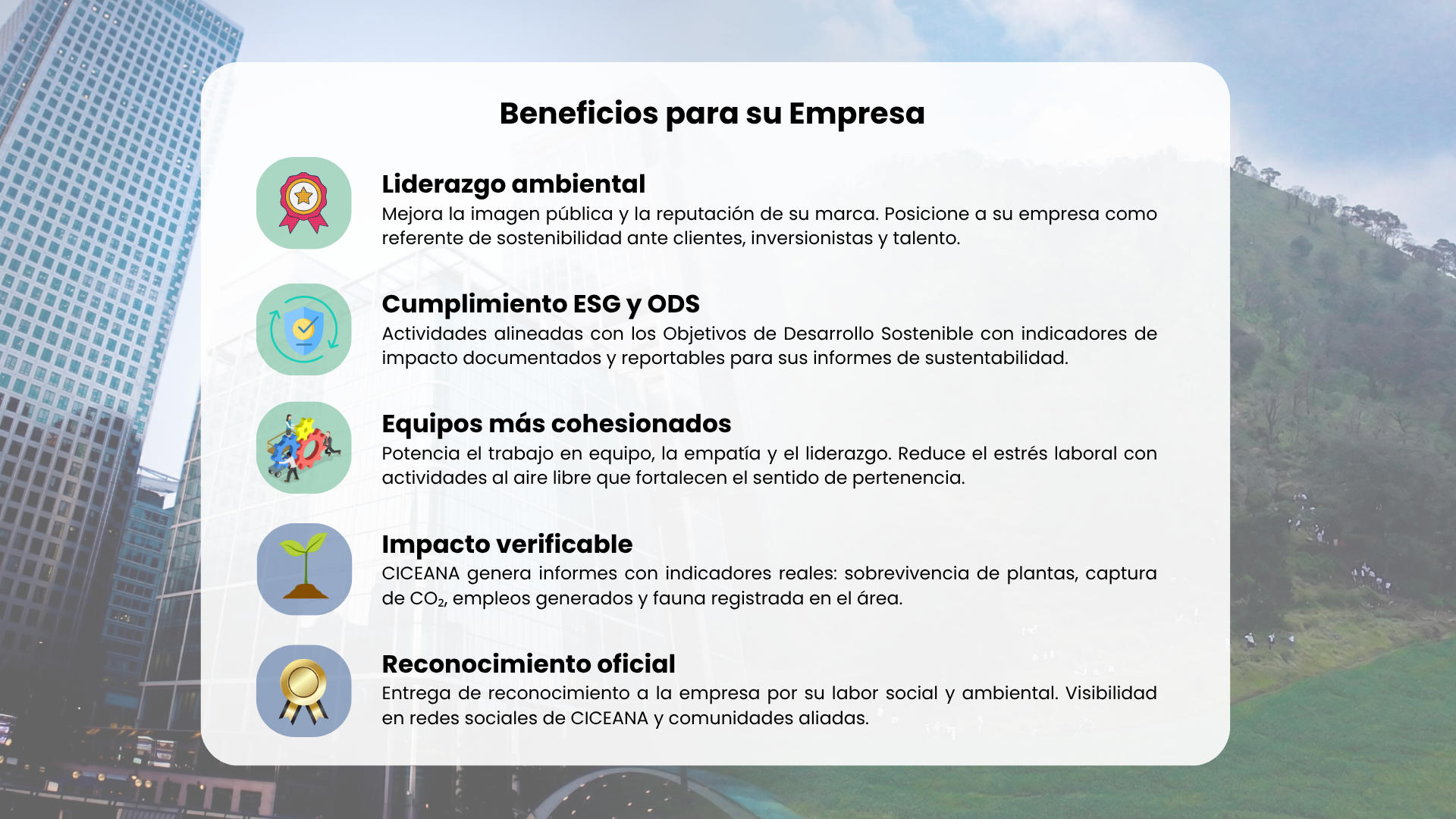 Beneficios para su Empresa

Liderazgo ambiental
Mejora la imagen pública y la reputación de su marca. Posicione a su empresa como referente de sostenibilidad ante clientes, inversionistas y talento.

Cumplimiento ESG y ODS
Actividades alineadas con los Objetivos de Desarrollo Sostenible con indicadores de impacto documentados y reportables para sus informes de sustentabilidad.

Equipos más cohesionados
Potencia el trabajo en equipo, la empatía y el liderazgo. Reduce el estrés laboral con actividades al aire libre que fortalecen el sentido de pertenencia.

Impacto verificable
CICEANA genera informes con indicadores reales: sobrevivencia de plantas, captura de $CO_2$, empleos generados y fauna registrada en el área.

Reconocimiento oficial
Entrega de reconocimiento a la empresa por su labor social y ambiental. Visibilidad en redes sociales de CICEANA y comunidades aliadas.